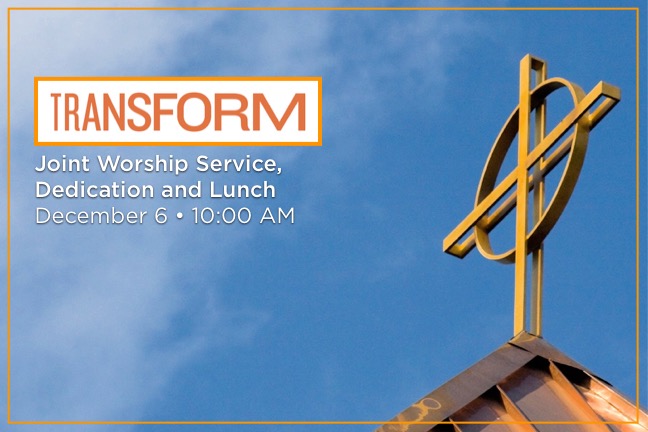 TRANSFORM

Joint Worship Service, Dedication and Lunch
December 6 • 10:00 AM